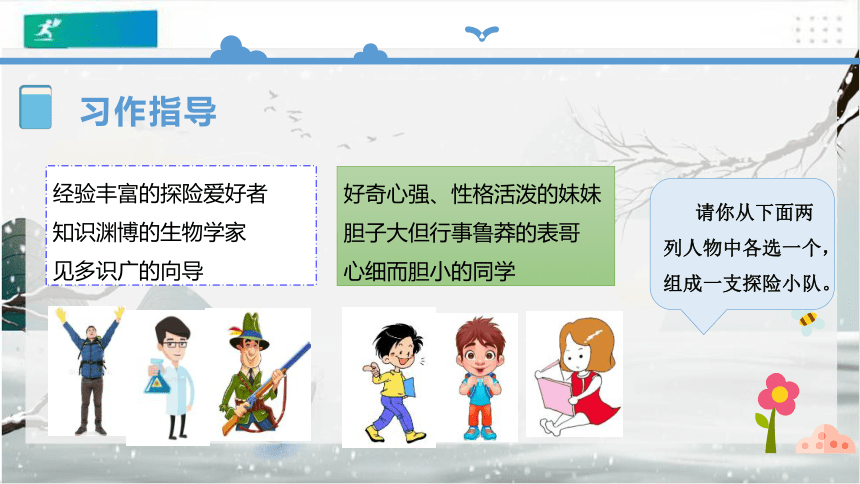 习作指导

经验丰富的探险爱好者
知识渊博的生物学家
见多识广的向导

好奇心强、性格活泼的妹妹
胆子大但行事鲁莽的表哥
心细而胆小的同学

请你从下面两列人物中各选一个，组成一支探险小队。